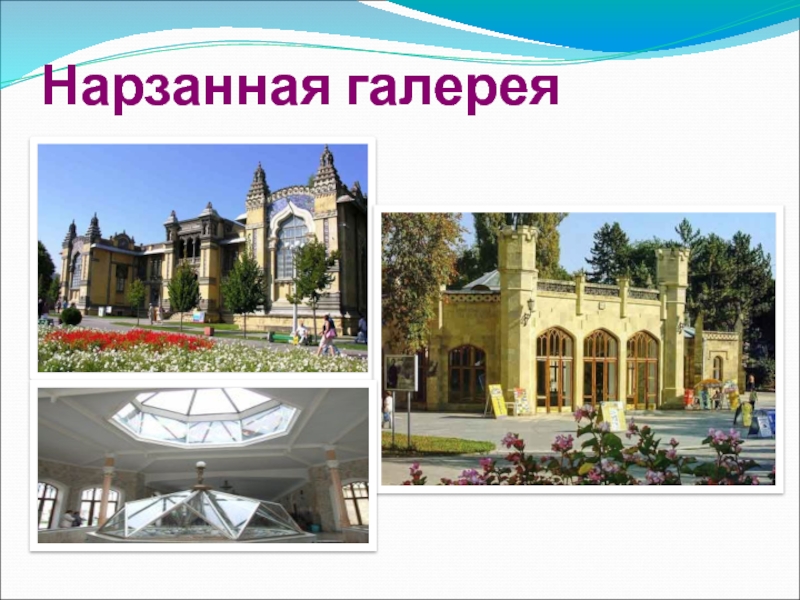 Нарзанная галерея